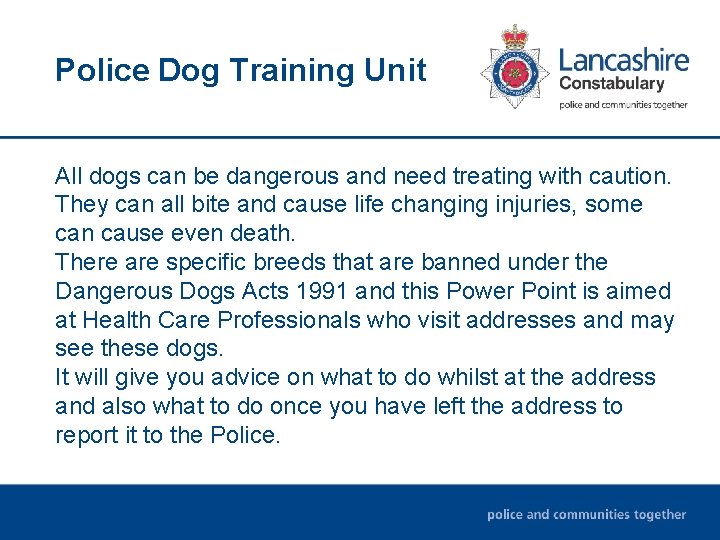 Police Dog Training Unit

Lancashire
Constabulary
police and communities together

All dogs can be dangerous and need treating with caution. They can all bite and cause life changing injuries, some can cause even death.

There are specific breeds that are banned under the Dangerous Dogs Acts 1991 and this Power Point is aimed at Health Care Professionals who visit addresses and may see these dogs.

It will give you advice on what to do whilst at the address and also what to do once you have left the address to report it to the Police.

police and communities together